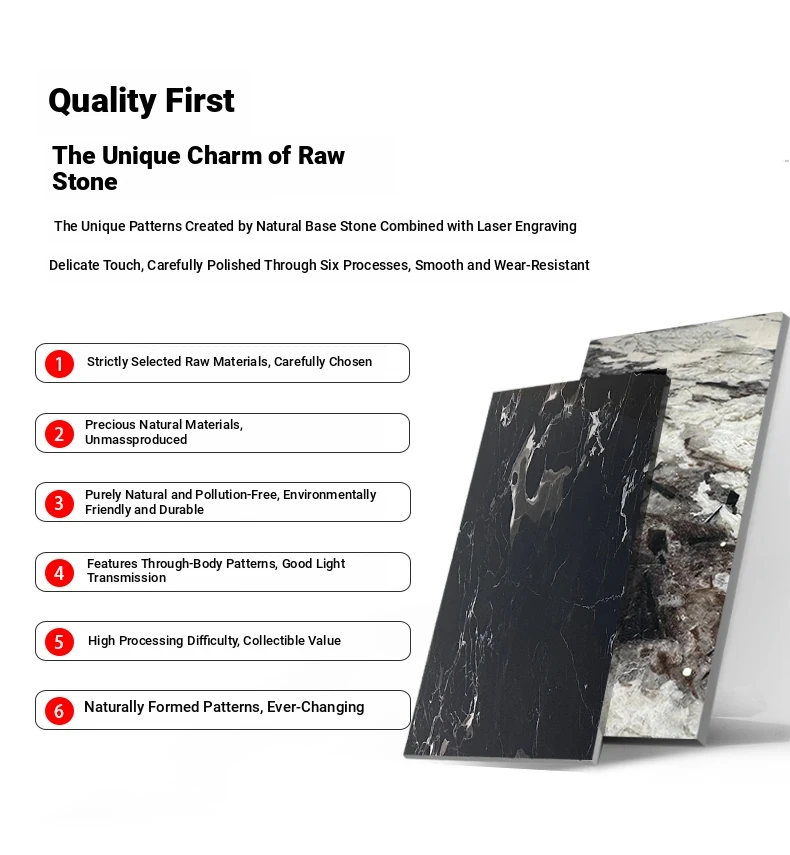 Quality First

The Unique Charm of Raw Stone

The Unique Patterns Created by Natural Base Stone Combined with Laser Engraving

Delicate Touch, Carefully Polished Through Six Processes, Smooth and Wear-Resistant

1 Strictly Selected Raw Materials, Carefully Chosen

2 Precious Natural Materials, Unmassproduced

3 Purely Natural and Pollution-Free, Environmentally Friendly and Durable

4 Features Through-Body Patterns, Good Light Transmission

5 High Processing Difficulty, Collectible Value

6 Naturally Formed Patterns, Ever-Changing